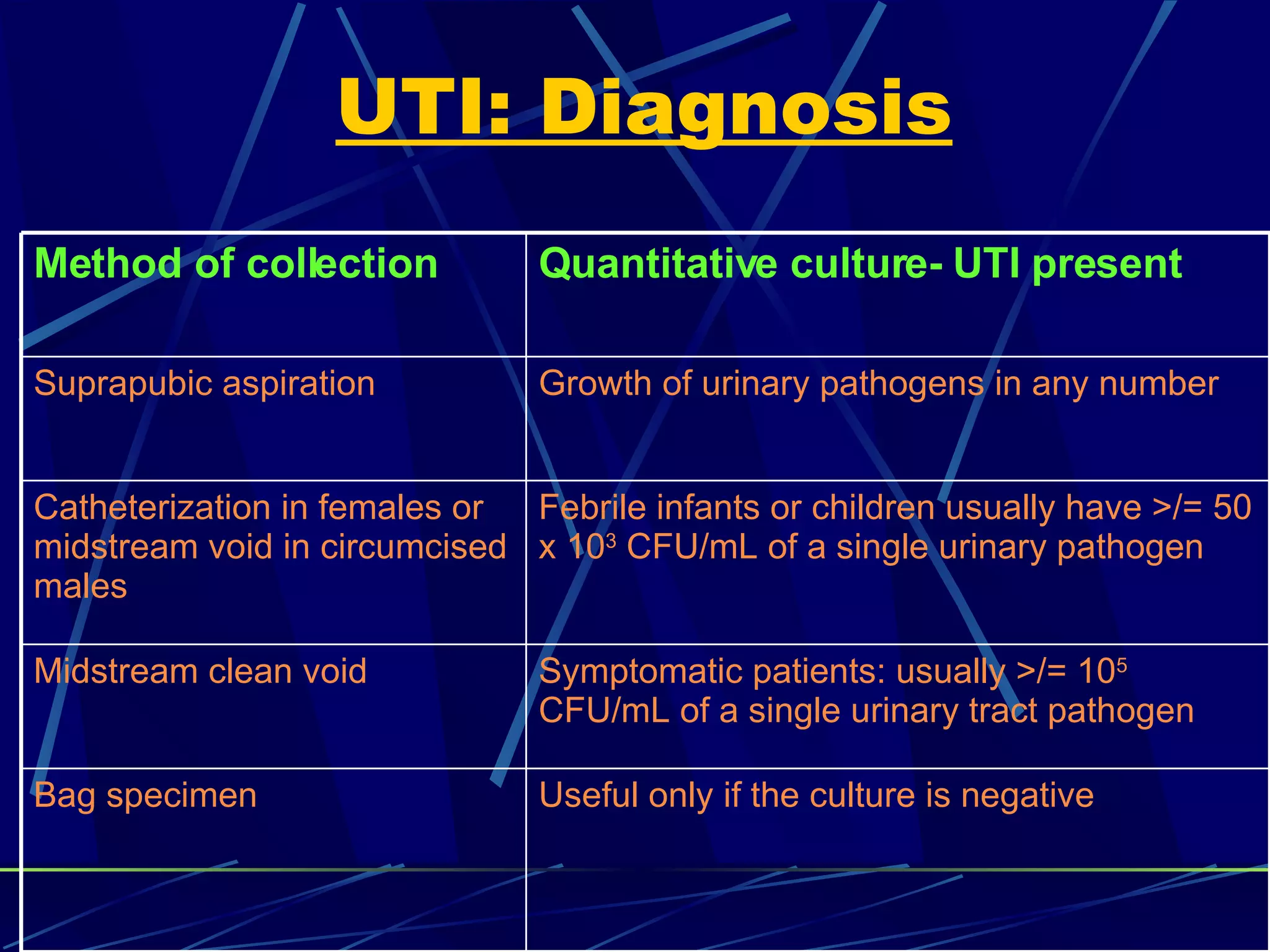 UTI: Diagnosis

| Method of collection | Quantitative culture- UTI present |
|---|---|
| Suprapubic aspiration | Growth of urinary pathogens in any number |
| Catheterization in females or midstream void in circumcised males | Febrile infants or children usually have >/= 50 x $10^3$ CFU/mL of a single urinary pathogen |
| Midstream clean void | Symptomatic patients: usually >/= $10^5$ CFU/mL of a single urinary tract pathogen |
| Bag specimen | Useful only if the culture is negative |